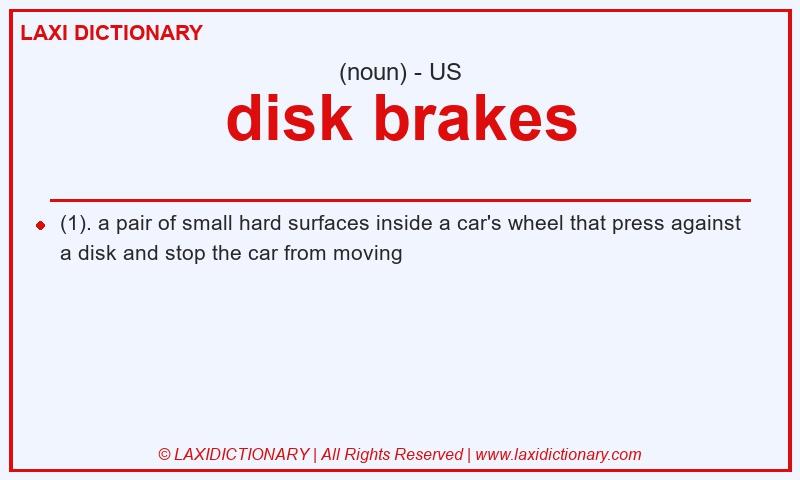 LAXI DICTIONARY

(noun) - US

disk brakes

(1). a pair of small hard surfaces inside a car's wheel that press against a disk and stop the car from moving

© LAXIDICTIONARY | All Rights Reserved | www.laxidictionary.com